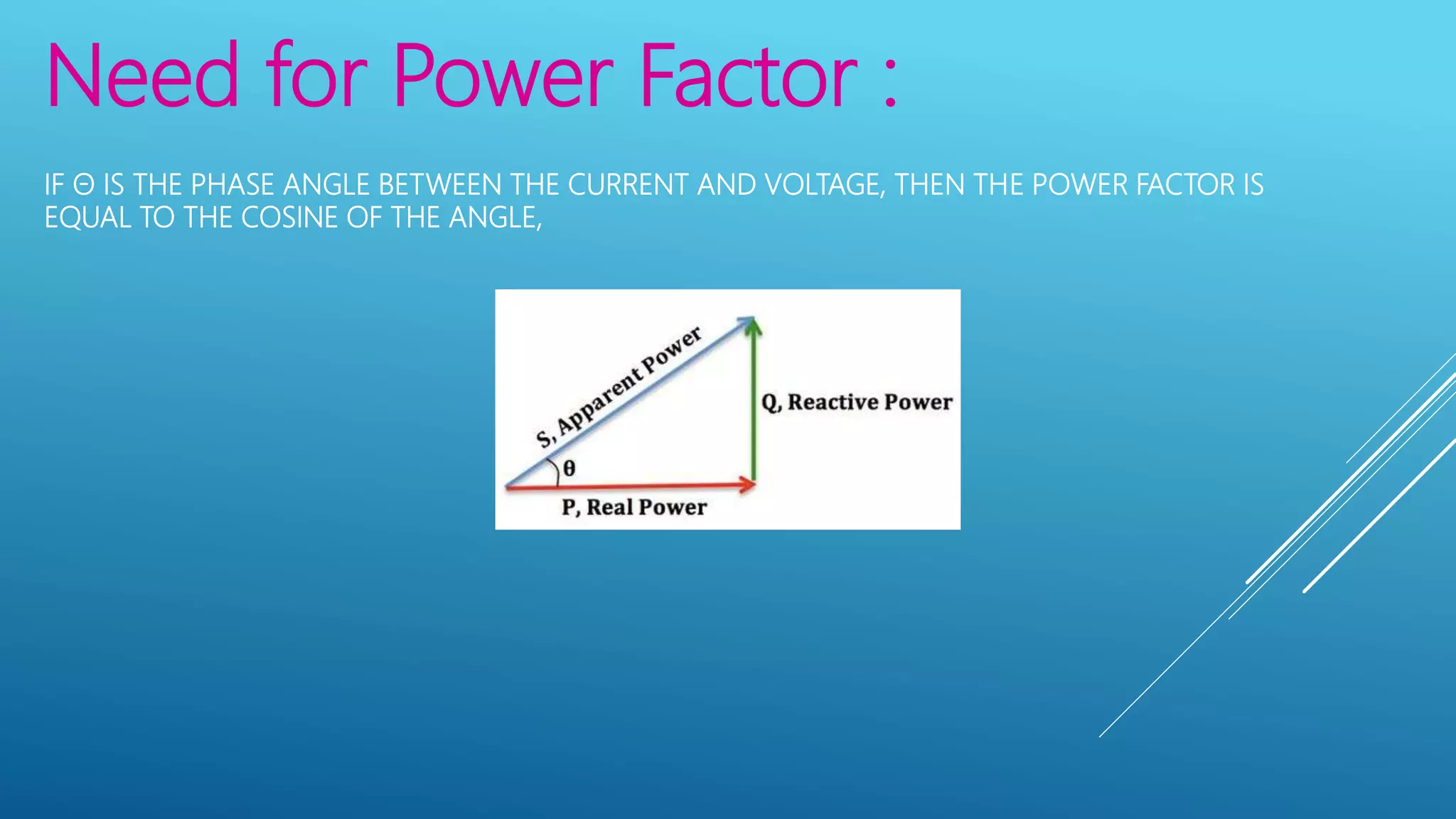 Need for Power Factor :

IF Θ IS THE PHASE ANGLE BETWEEN THE CURRENT AND VOLTAGE, THEN THE POWER FACTOR IS EQUAL TO THE COSINE OF THE ANGLE,

S, Apparent Power
Q, Reactive Power
θ
P, Real Power